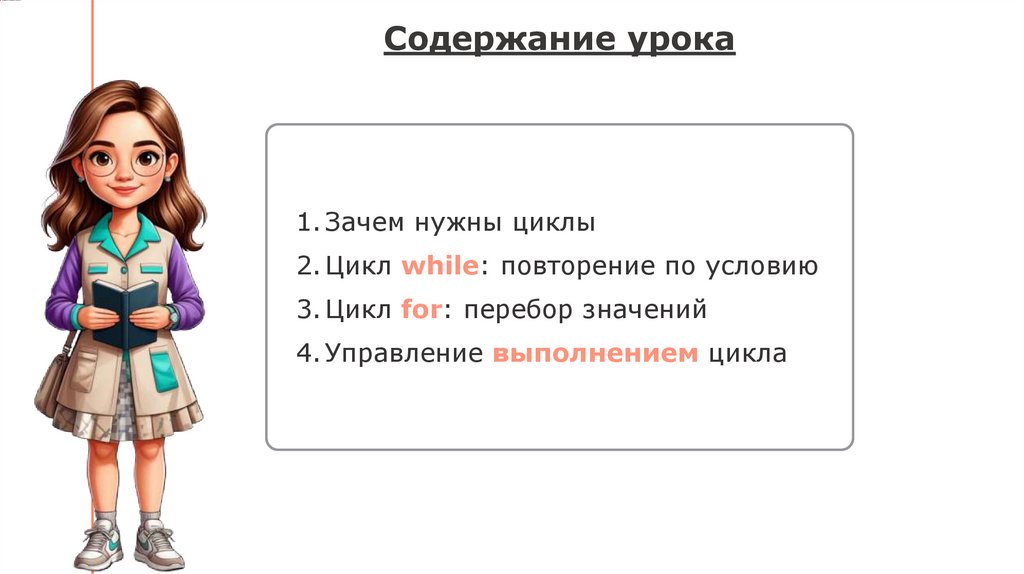 Содержание урока

1. Зачем нужны циклы
2. Цикл while: повторение по условию
3. Цикл for: перебор значений
4. Управление выполнением цикла